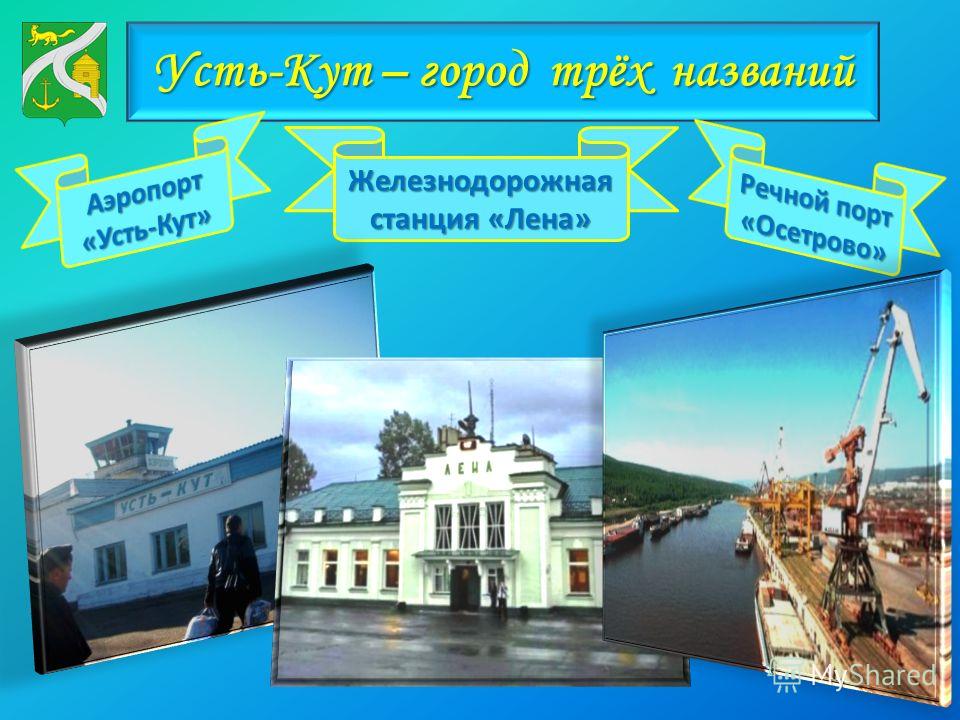 Усть-Кут – город трёх названий

Аэропорт «Усть-Кут»

Железнодорожная станция «Лена»

Речной порт «Осетрово»

УСТЬ-КУТ

ЛЕНА

MyShared